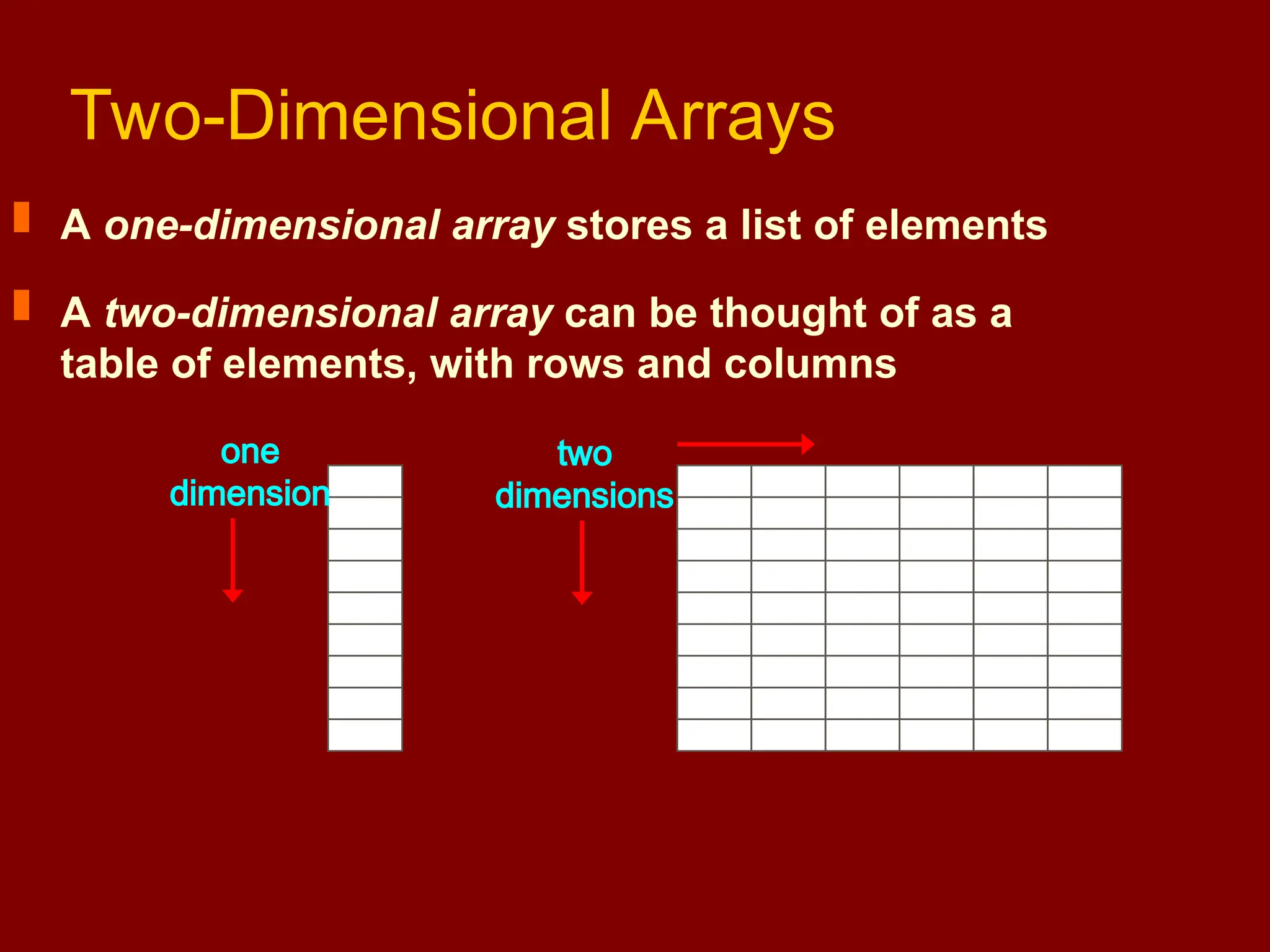 Two-Dimensional Arrays

A one-dimensional array stores a list of elements

A two-dimensional array can be thought of as a table of elements, with rows and columns

one dimension

two dimensions